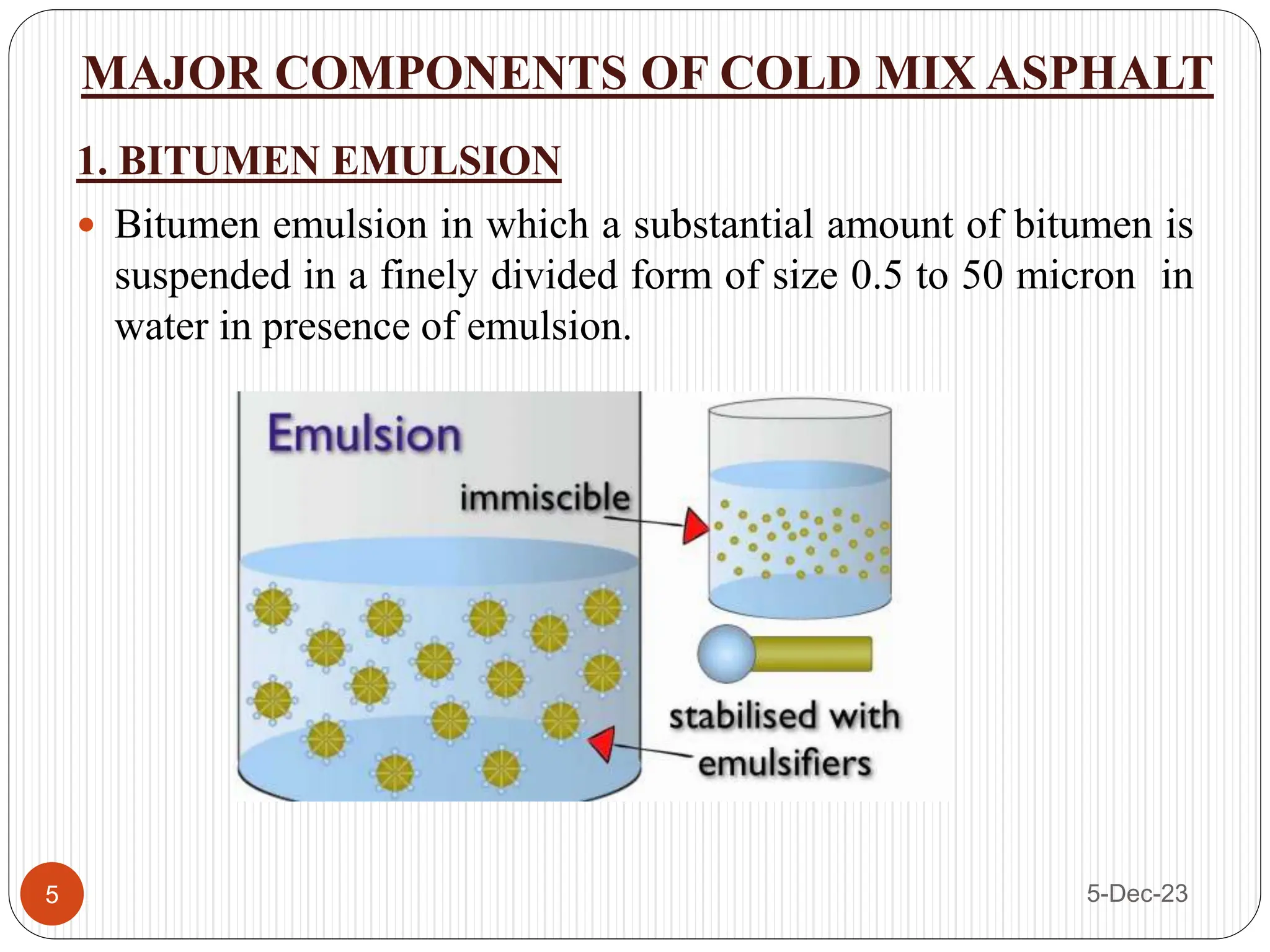 MAJOR COMPONENTS OF COLD MIX ASPHALT

1. BITUMEN EMULSION

• Bitumen emulsion in which a substantial amount of bitumen is suspended in a finely divided form of size 0.5 to 50 micron in water in presence of emulsion.

Emulsion

immiscible

stabilised with emulsifiers

5

5-Dec-23